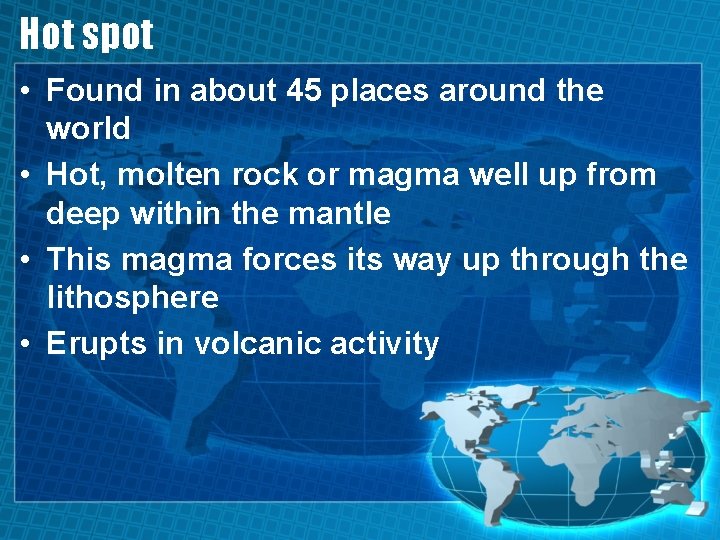 Hot spot

• Found in about 45 places around the world

• Hot, molten rock or magma well up from deep within the mantle

• This magma forces its way up through the lithosphere

• Erupts in volcanic activity